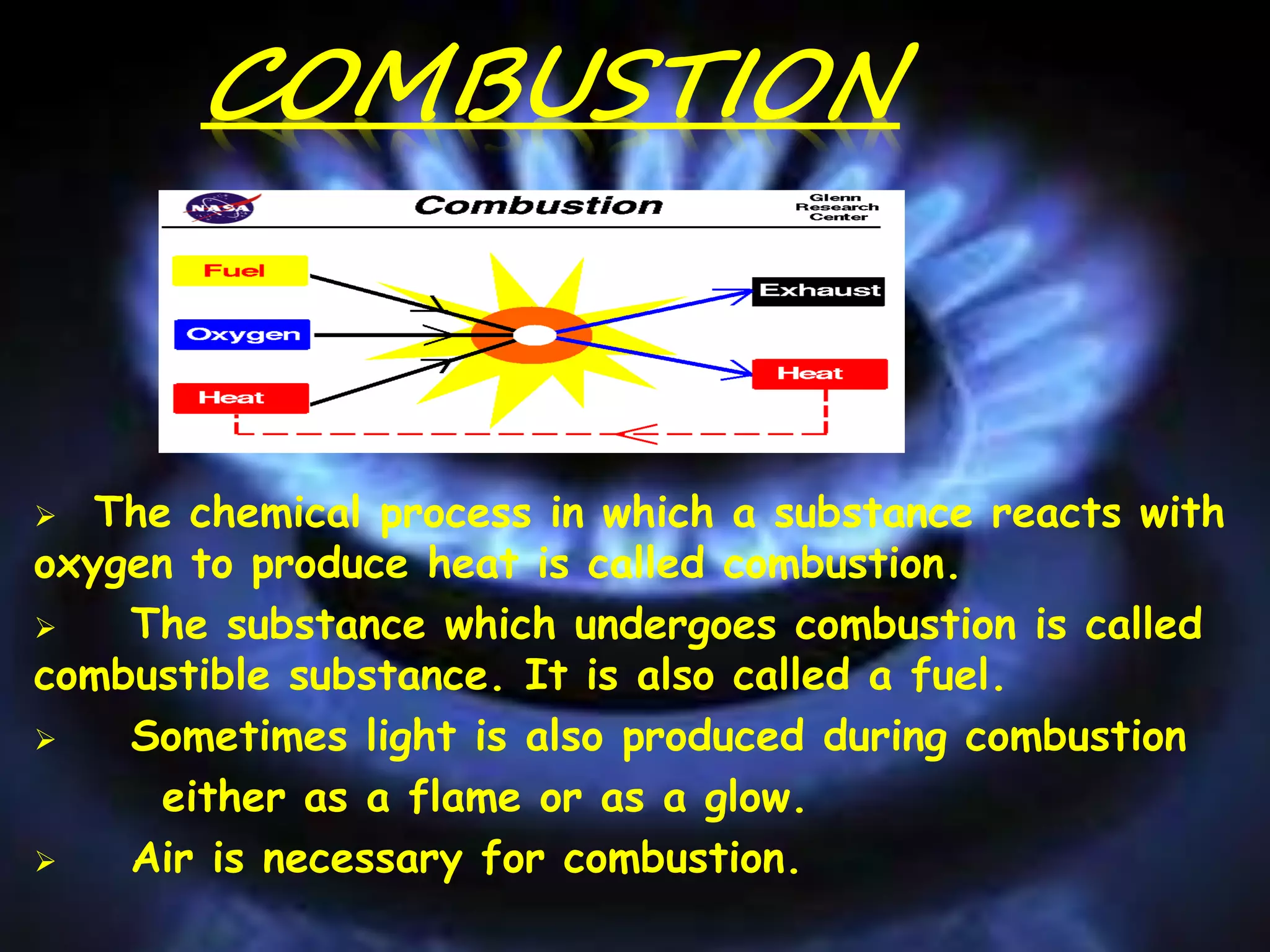 COMBUSTION

NASA

Combustion

Glenn Research Center

Fuel

Oxygen

Heat

Exhaust

Heat

➢ The chemical process in which a substance reacts with oxygen to produce heat is called combustion.

➢ The substance which undergoes combustion is called combustible substance. It is also called a fuel.

➢ Sometimes light is also produced during combustion either as a flame or as a glow.

➢ Air is necessary for combustion.